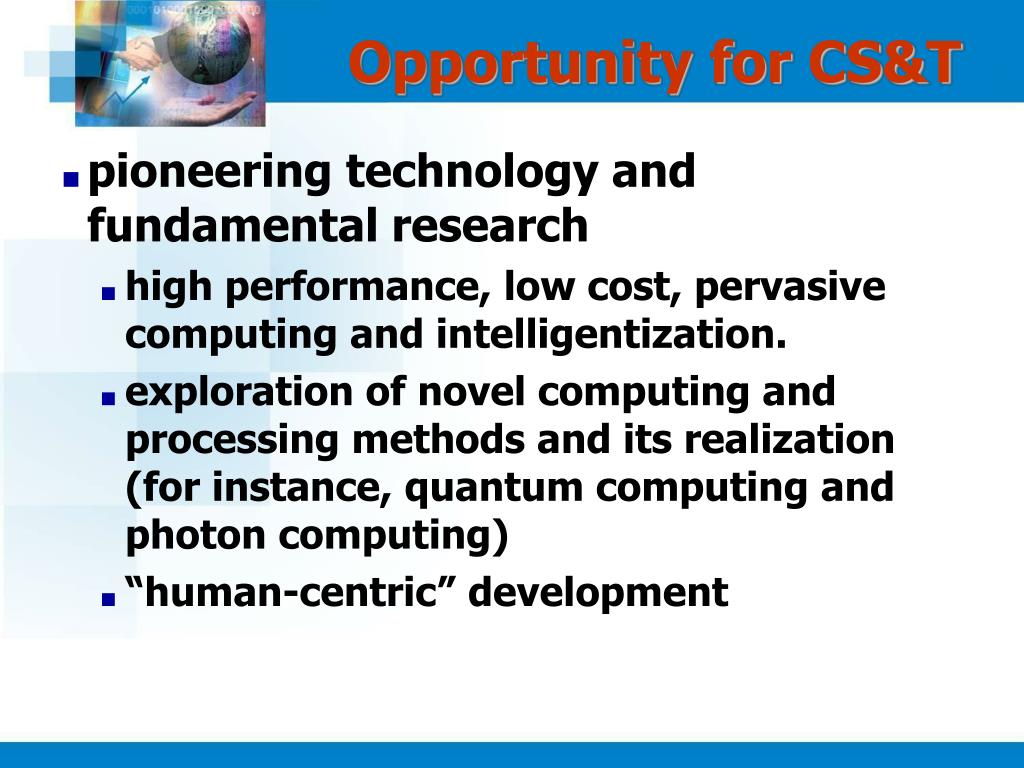 Opportunity for CS&T

pioneering technology and fundamental research

high performance, low cost, pervasive computing and intelligentization.

exploration of novel computing and processing methods and its realization (for instance, quantum computing and photon computing)

“human-centric” development